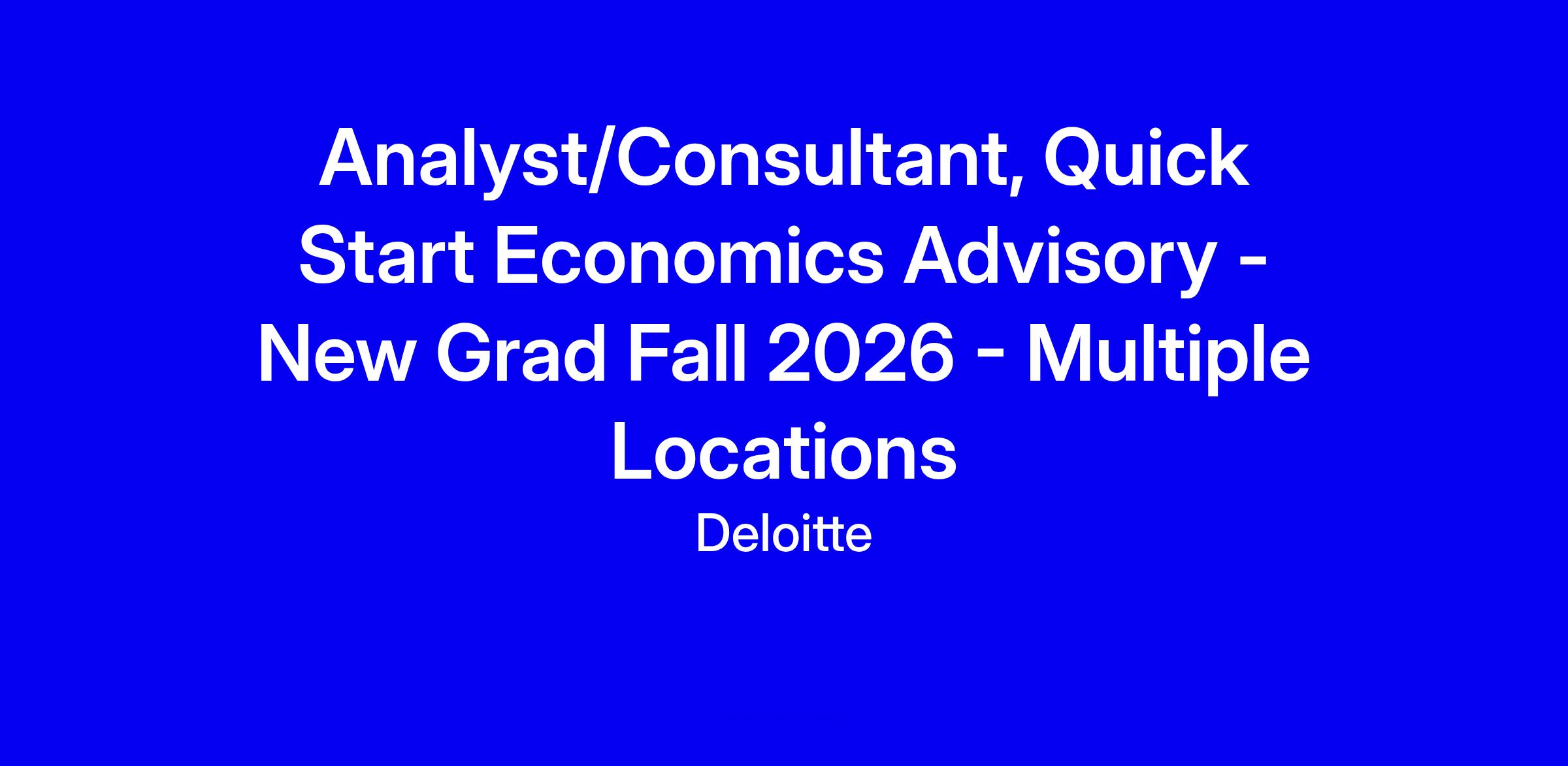 Analyst/Consultant, Quick Start Economics Advisory - New Grad Fall 2026 - Multiple Locations

Deloitte